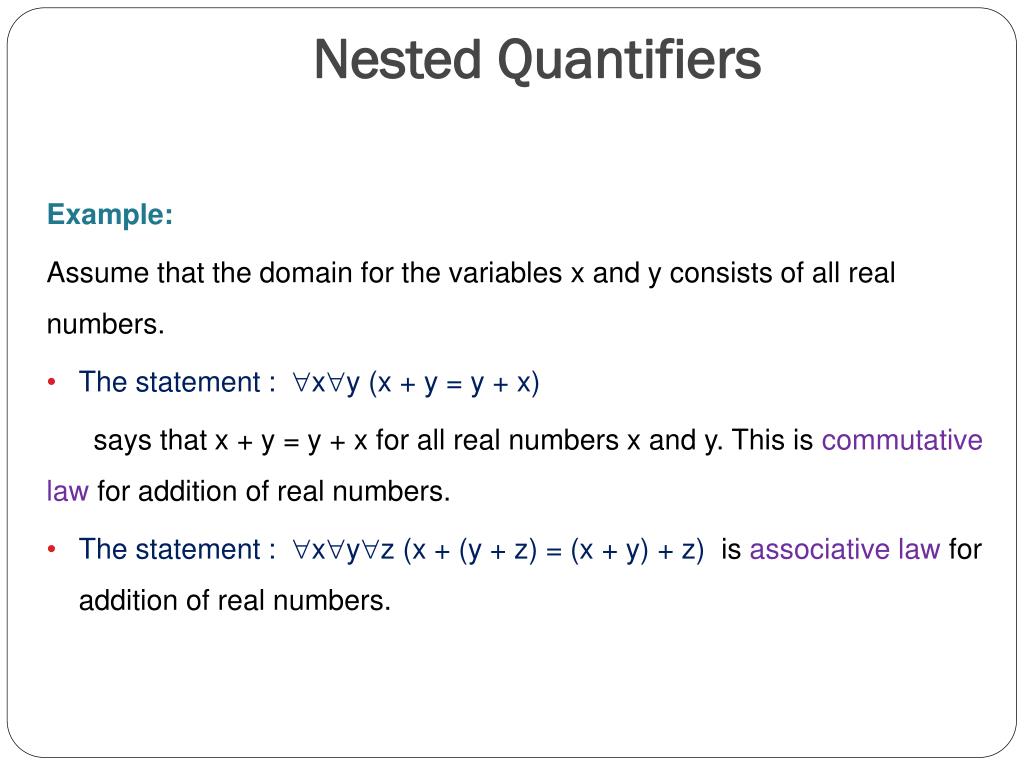 Nested Quantifiers

Example:

Assume that the domain for the variables x and y consists of all real numbers.

• The statement : $\forall x \forall y\ (x + y = y + x)$

says that x + y = y + x for all real numbers x and y. This is commutative law for addition of real numbers.

• The statement : $\forall x \forall y \forall z\ (x + (y + z) = (x + y) + z)$ is associative law for addition of real numbers.